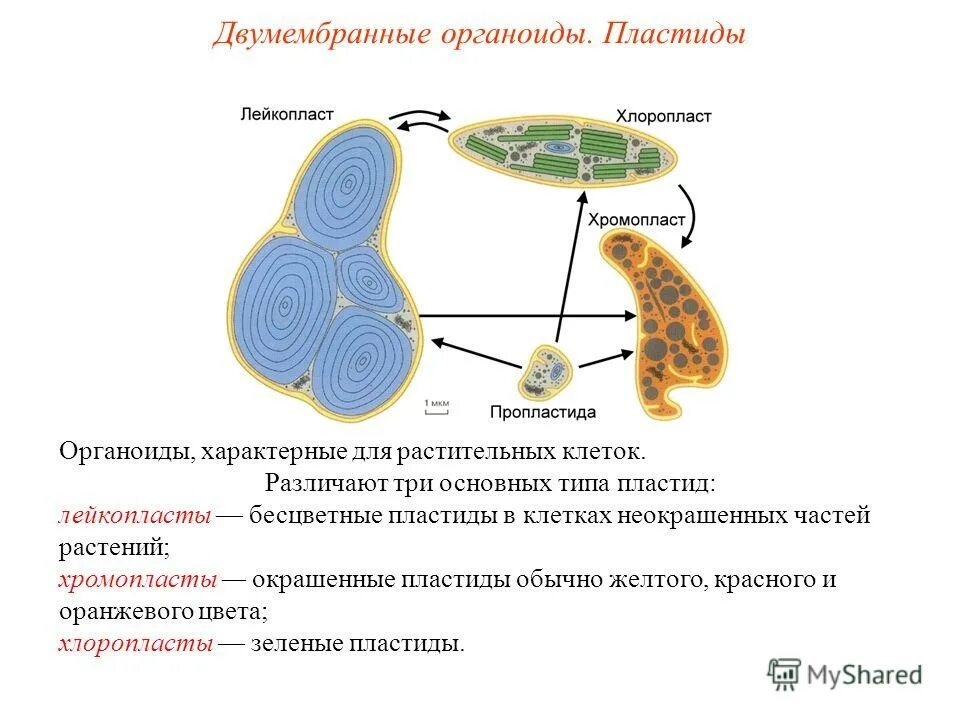 Двумембранные органоиды. Пластиды

Лейкопласт

Хлоропласт

Хромопласт

1 мкм

Пропластида

Органоиды, характерные для растительных клеток.

Различают три основных типа пластид:

лейкопласты — бесцветные пластиды в клетках неокрашенных частей растений;

хромопласты — окрашенные пластиды обычно желтого, красного и оранжевого цвета;

хлоропласты — зеленые пластиды.

MyShared